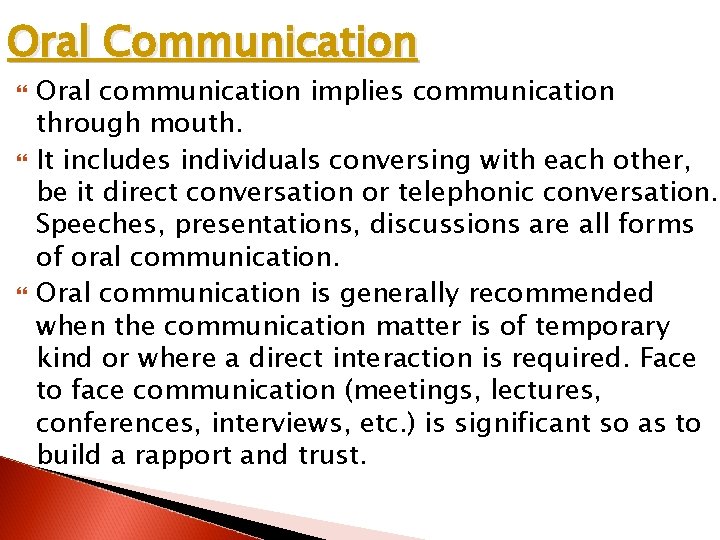 Oral Communication

Oral communication implies communication through mouth.

It includes individuals conversing with each other, be it direct conversation or telephonic conversation. Speeches, presentations, discussions are all forms of oral communication.

Oral communication is generally recommended when the communication matter is of temporary kind or where a direct interaction is required. Face to face communication (meetings, lectures, conferences, interviews, etc.) is significant so as to build a rapport and trust.